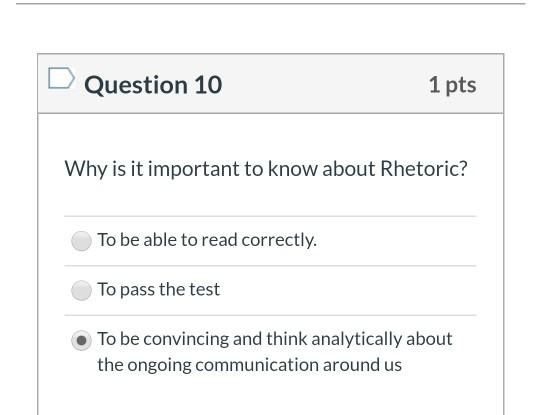 Question 10

1 pts

Why is it important to know about Rhetoric?

To be able to read correctly.

To pass the test

To be convincing and think analytically about the ongoing communication around us